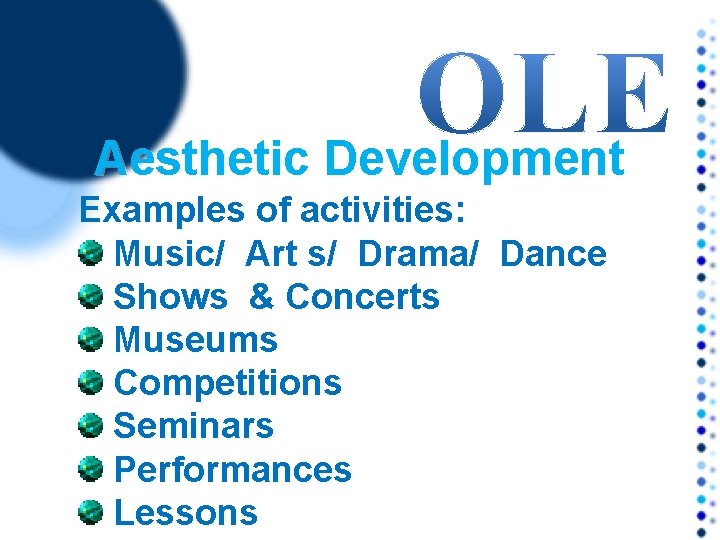 OLE

Aesthetic Development

Examples of activities:

Music/ Art s/ Drama/ Dance

Shows & Concerts

Museums

Competitions

Seminars

Performances

Lessons